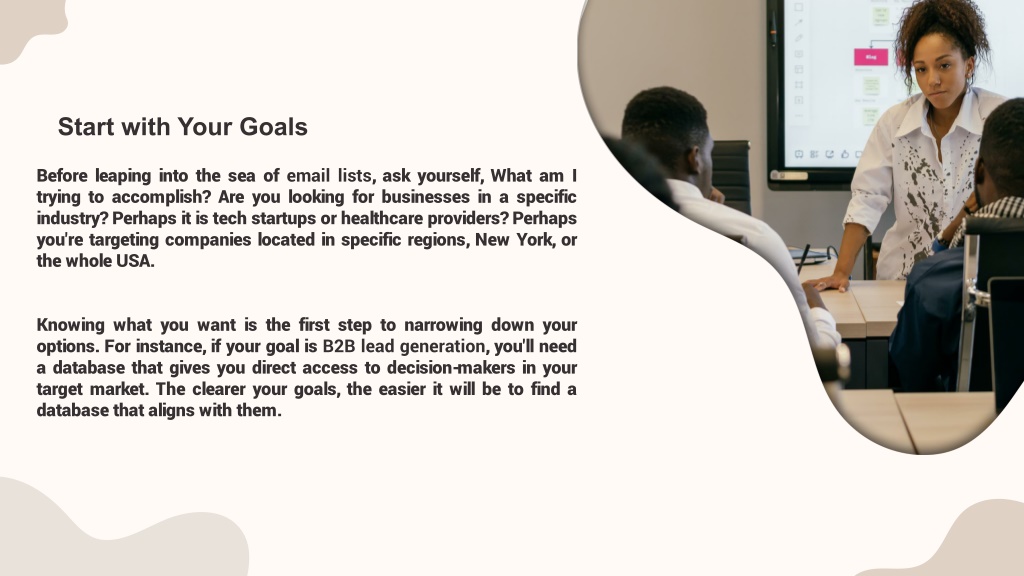 Start with Your Goals

Before leaping into the sea of email lists, ask yourself, What am I trying to accomplish? Are you looking for businesses in a specific industry? Perhaps it is tech startups or healthcare providers? Perhaps you're targeting companies located in specific regions, New York, or the whole USA.

Knowing what you want is the first step to narrowing down your options. For instance, if your goal is B2B lead generation, you'll need a database that gives you direct access to decision-makers in your target market. The clearer your goals, the easier it will be to find a database that aligns with them.